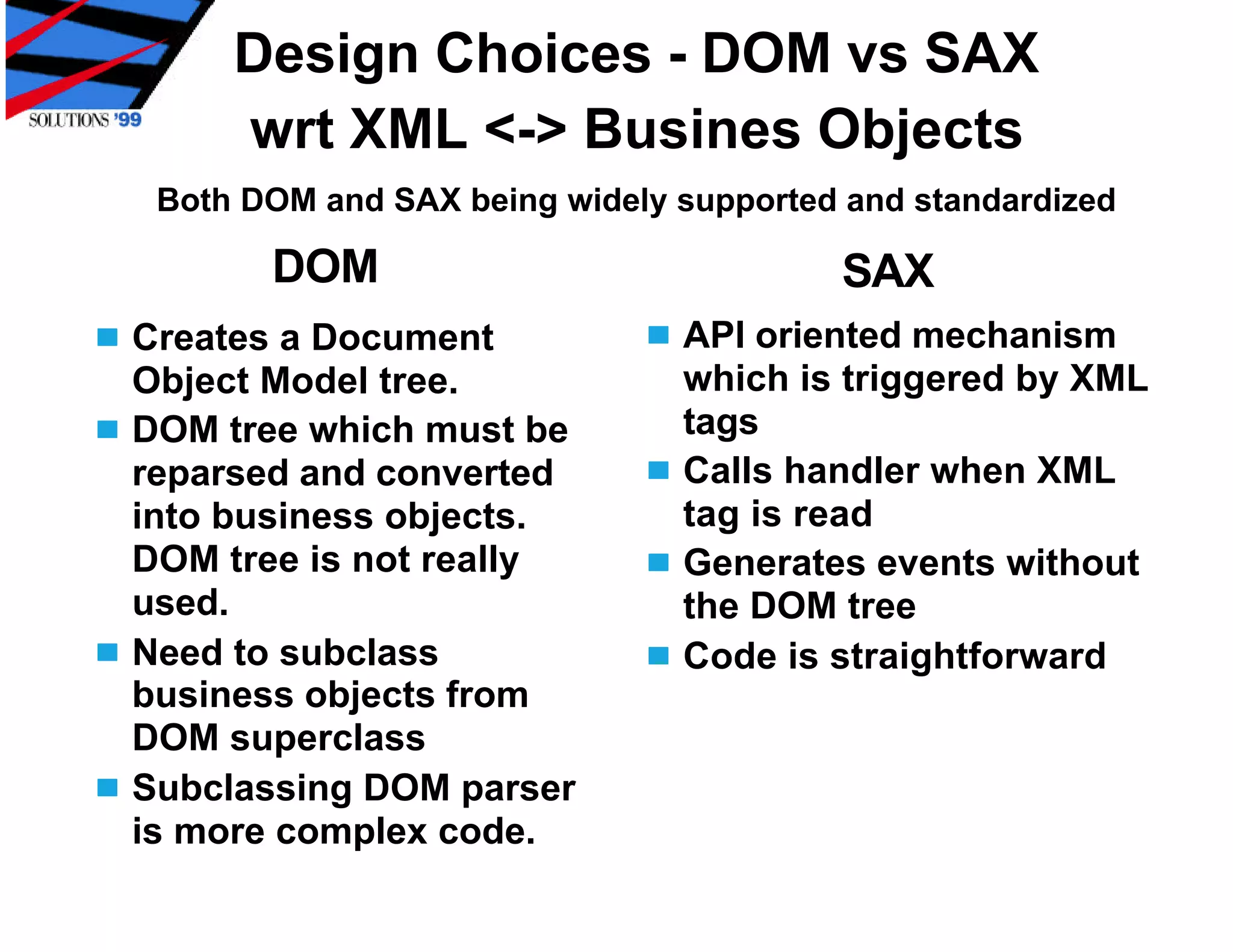 SOLUTIONS '99

Design Choices - DOM vs SAX wrt XML <-> Busines Objects

Both DOM and SAX being widely supported and standardized

DOM

- Creates a Document Object Model tree.
- DOM tree which must be reparsed and converted into business objects. DOM tree is not really used.
- Need to subclass business objects from DOM superclass
- Subclassing DOM parser is more complex code.

SAX

- API oriented mechanism which is triggered by XML tags
- Calls handler when XML tag is read
- Generates events without the DOM tree
- Code is straightforward